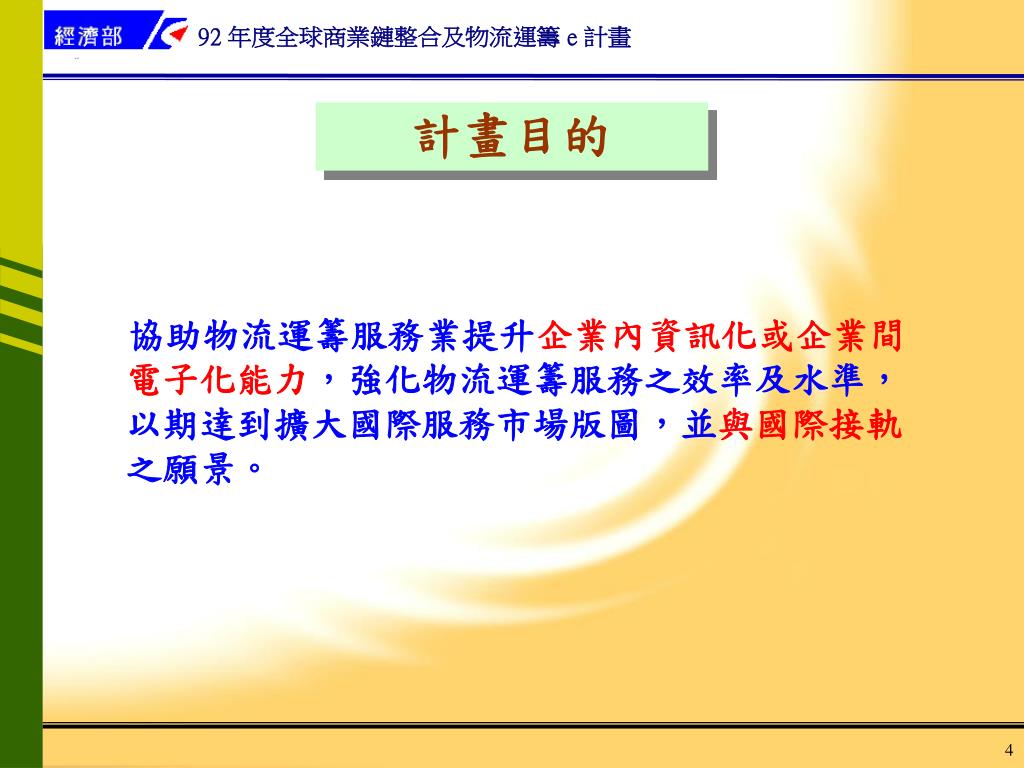 經濟部 92 年度全球商業鏈整合及物流運籌 e 計畫

計畫目的

協助物流運籌服務業提升企業內資訊化或企業間電子化能力，強化物流運籌服務之效率及水準，以期達到擴大國際服務市場版圖，並與國際接軌之願景。

4